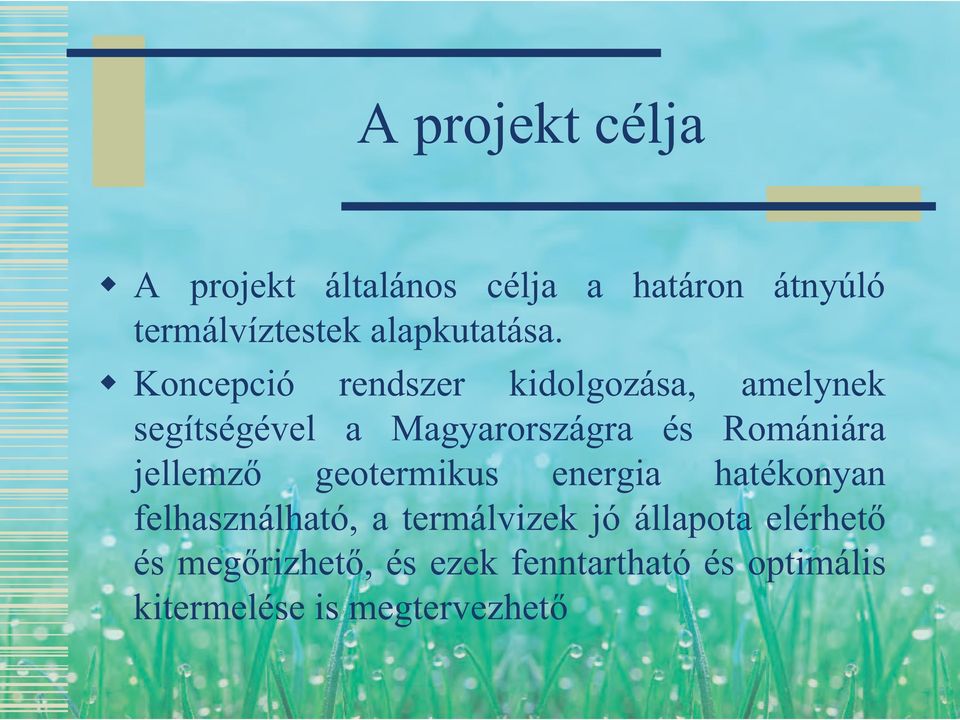 A projekt célja

◆ A projekt általános célja a határon átnyúló termálvíztestek alapkutatása.

◆ Koncepció rendszer kidolgozása, amelynek segítségével a Magyarországra és Romániára jellemző geotermikus energia hatékonyan felhasználható, a termálvizek jó állapota elérhető és megőrizhető, és ezek fenntartható és optimális kitermelése is megtervezhető